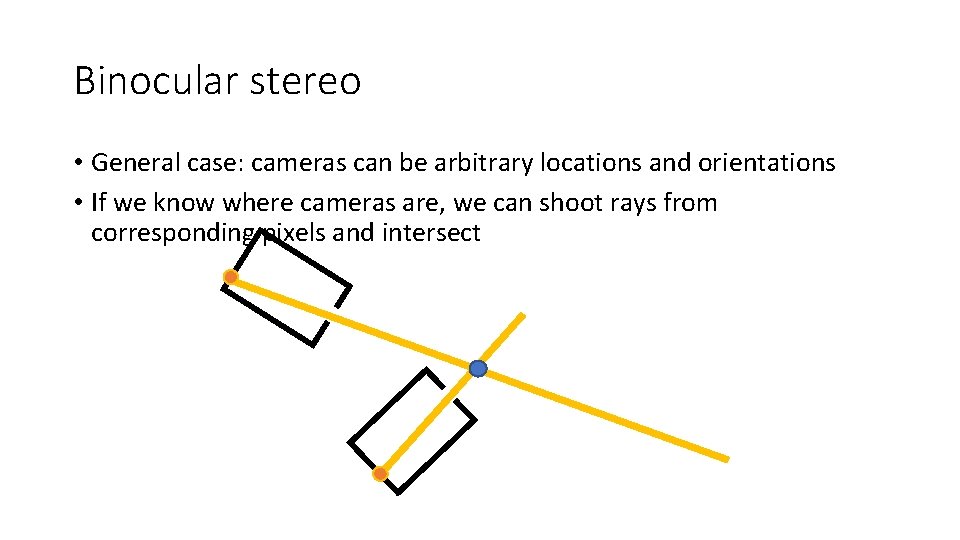 Binocular stereo

• General case: cameras can be arbitrary locations and orientations
• If we know where cameras are, we can shoot rays from corresponding pixels and intersect